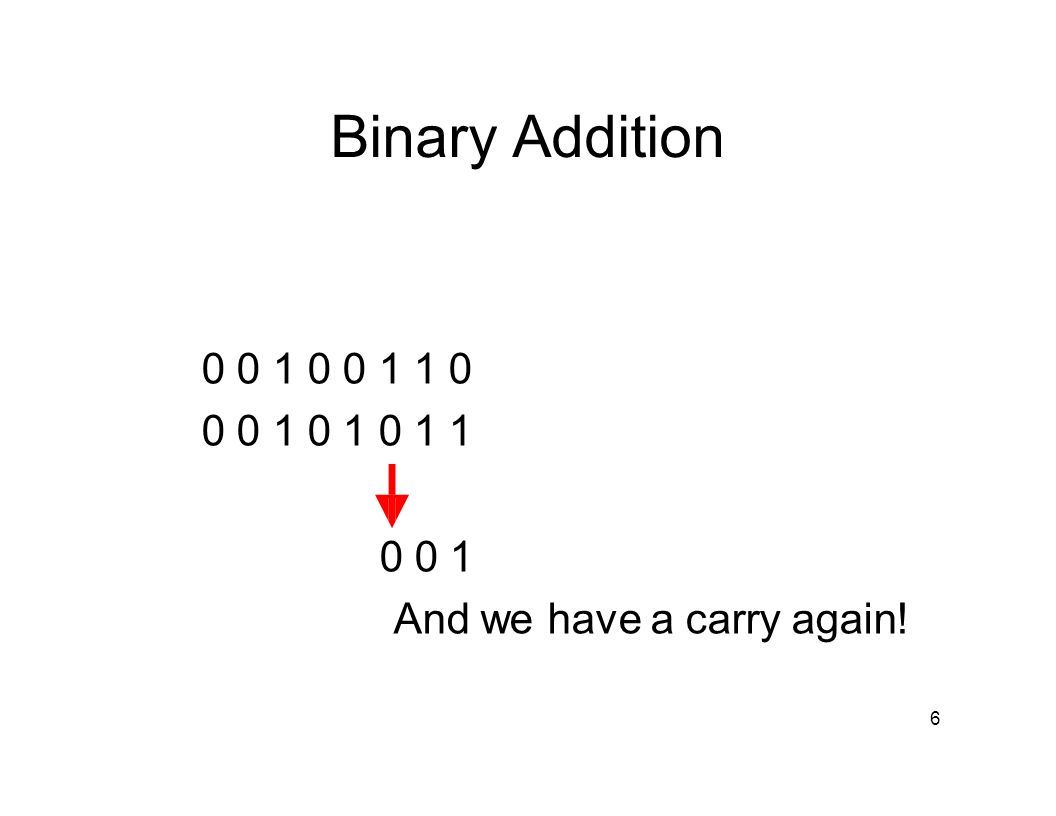 Binary Addition

0 0 1 0 0 1 1 0
0 0 1 0 1 0 1 1

0 0 1
And we have a carry again!

6